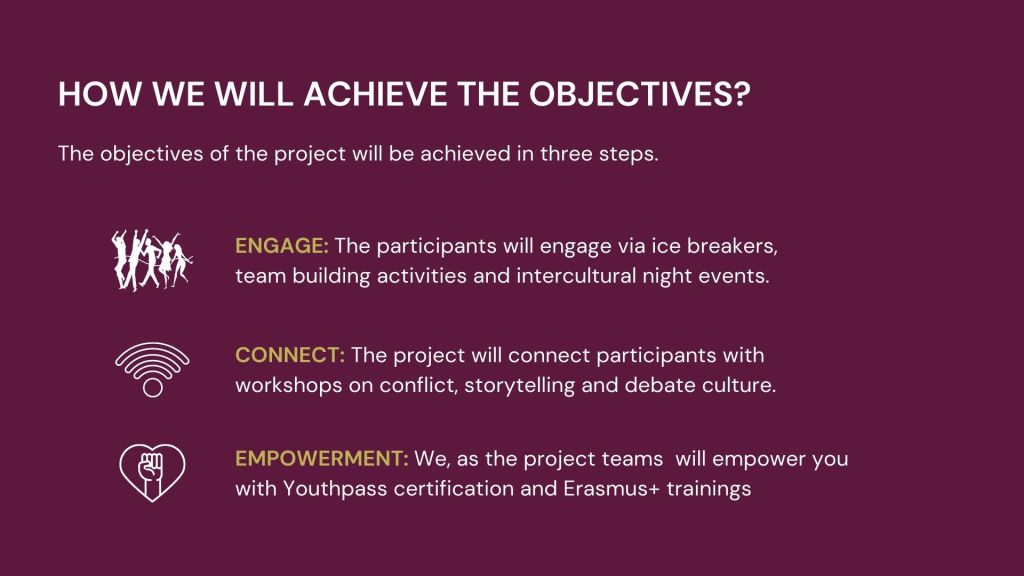 HOW WE WILL ACHIEVE THE OBJECTIVES?

The objectives of the project will be achieved in three steps.

ENGAGE: The participants will engage via ice breakers, team building activities and intercultural night events.

CONNECT: The project will connect participants with workshops on conflict, storytelling and debate culture.

EMPOWERMENT: We, as the project teams will empower you with Youthpass certification and Erasmus+ trainings